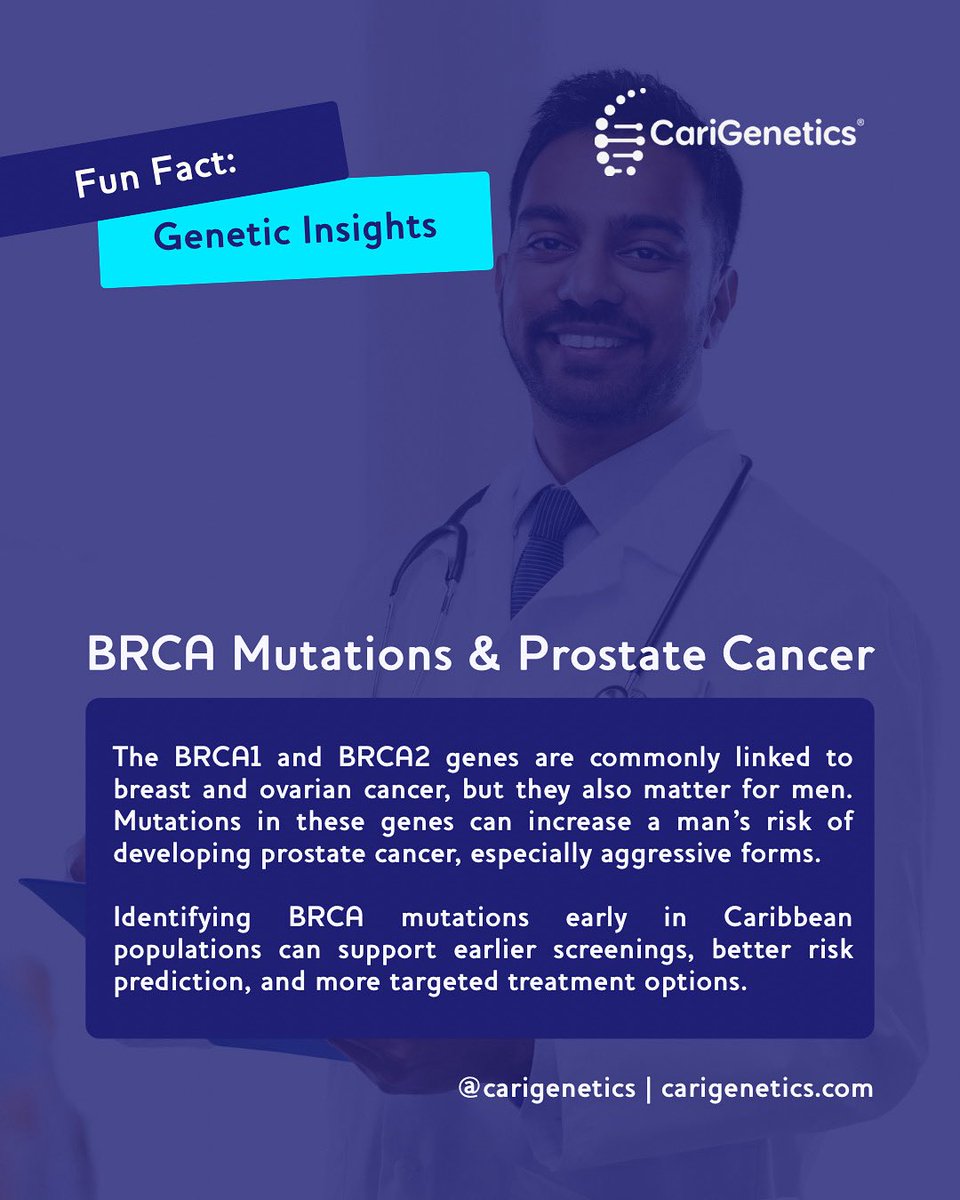 Fun Fact:
Genetic Insights

CariGenetics®

BRCA Mutations & Prostate Cancer

The BRCA1 and BRCA2 genes are commonly linked to breast and ovarian cancer, but they also matter for men. Mutations in these genes can increase a man's risk of developing prostate cancer, especially aggressive forms.

Identifying BRCA mutations early in Caribbean populations can support earlier screenings, better risk prediction, and more targeted treatment options.

@carigenetics | carigenetics.com